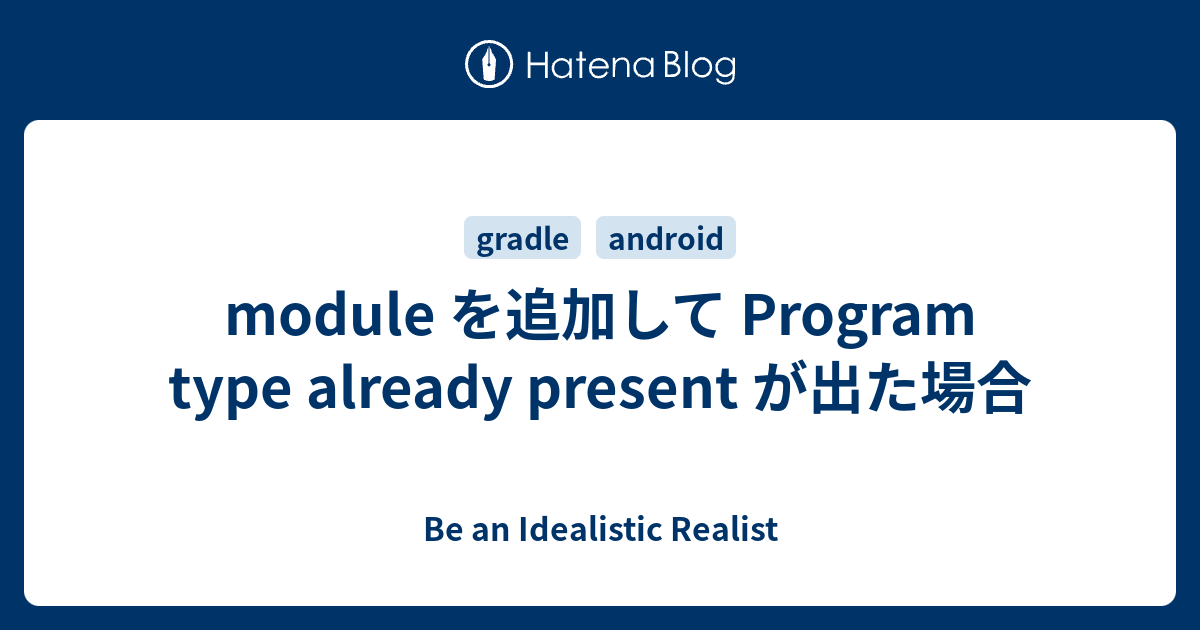 Hatena Blog

gradle android

module を追加して Program type already present が出た場合

Be an Idealistic Realist